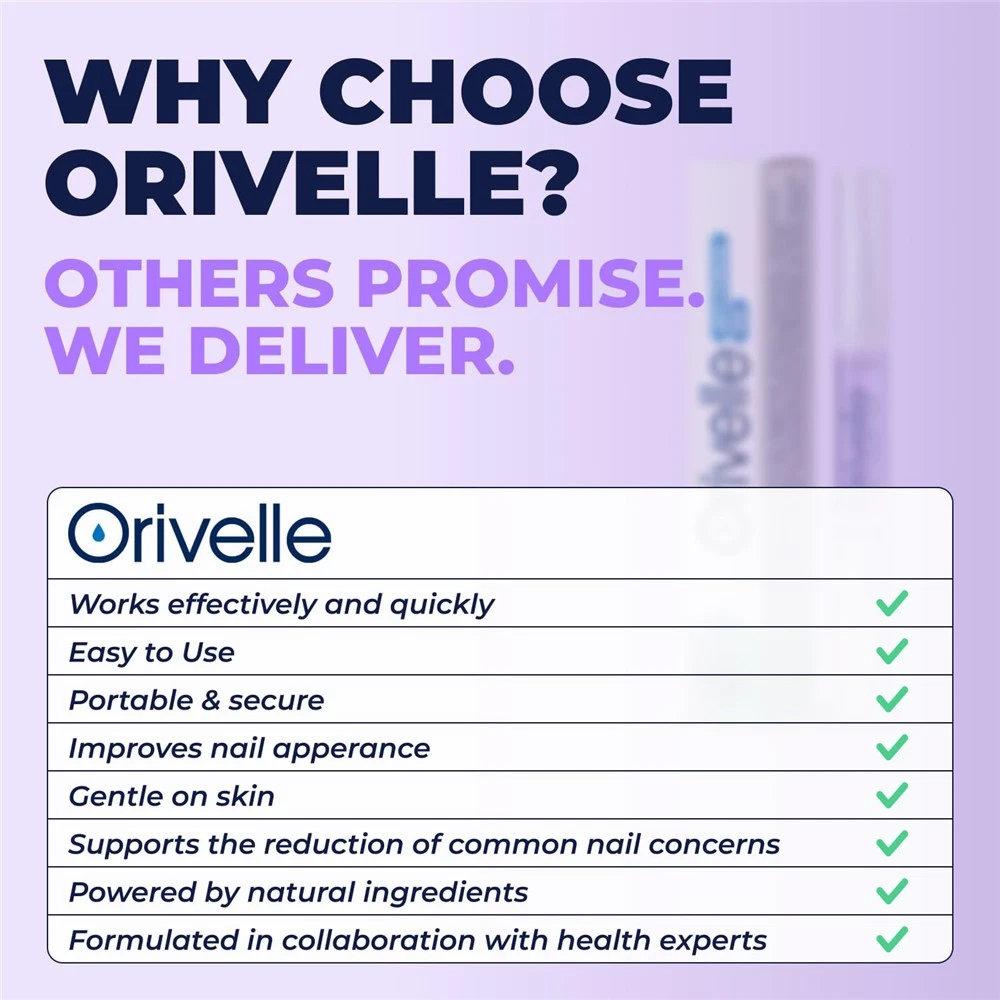 WHY CHOOSE ORIVELLE?

OTHERS PROMISE. WE DELIVER.

Orivelle

| Orivelle | |
|---|---|
| Works effectively and quickly | ✓ |
| Easy to Use | ✓ |
| Portable & secure | ✓ |
| Improves nail apperance | ✓ |
| Gentle on skin | ✓ |
| Supports the reduction of common nail concerns | ✓ |
| Powered by natural ingredients | ✓ |
| Formulated in collaboration with health experts | ✓ |